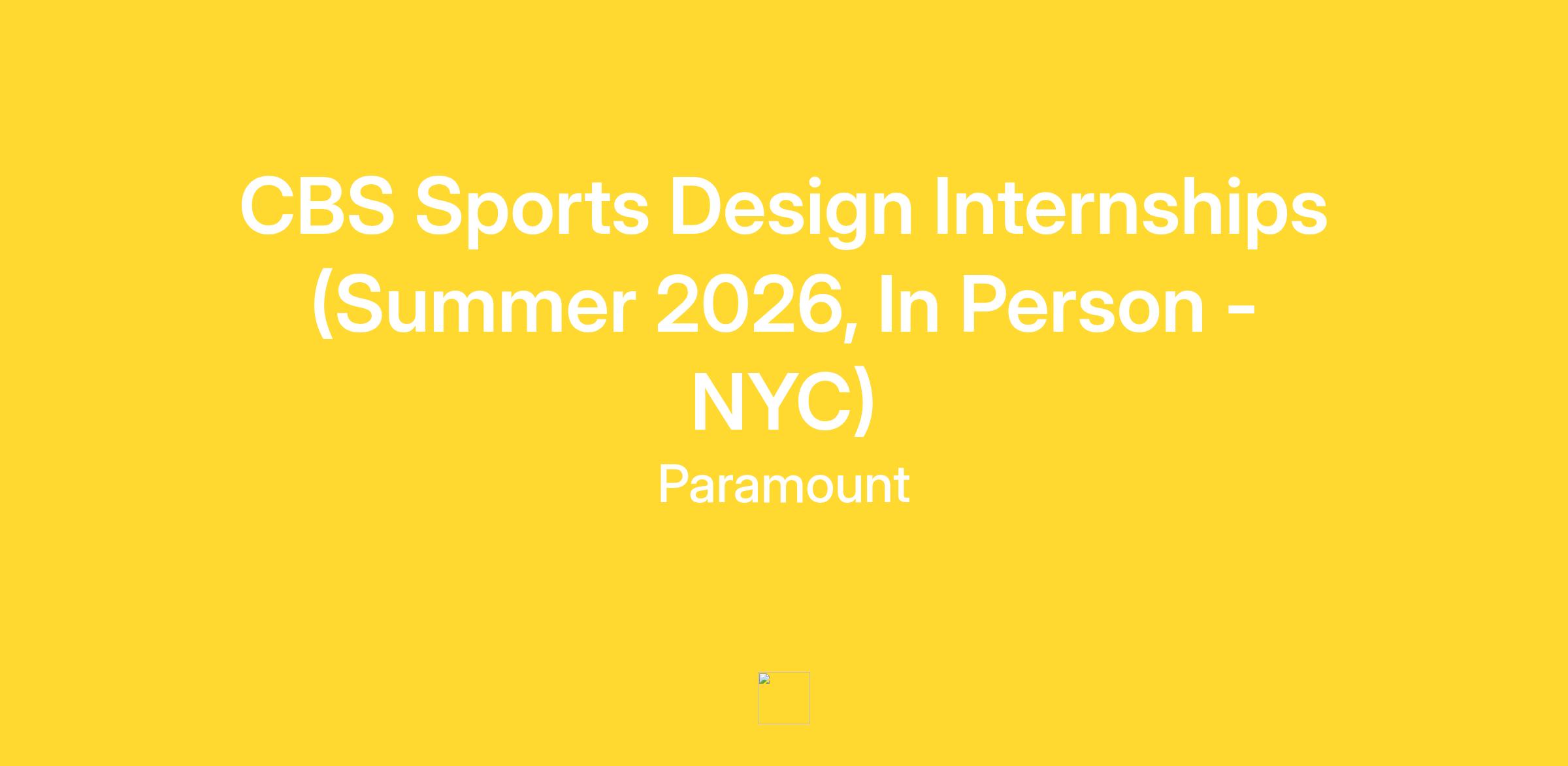 CBS Sports Design Internships (Summer 2026, In Person - NYC)

Paramount